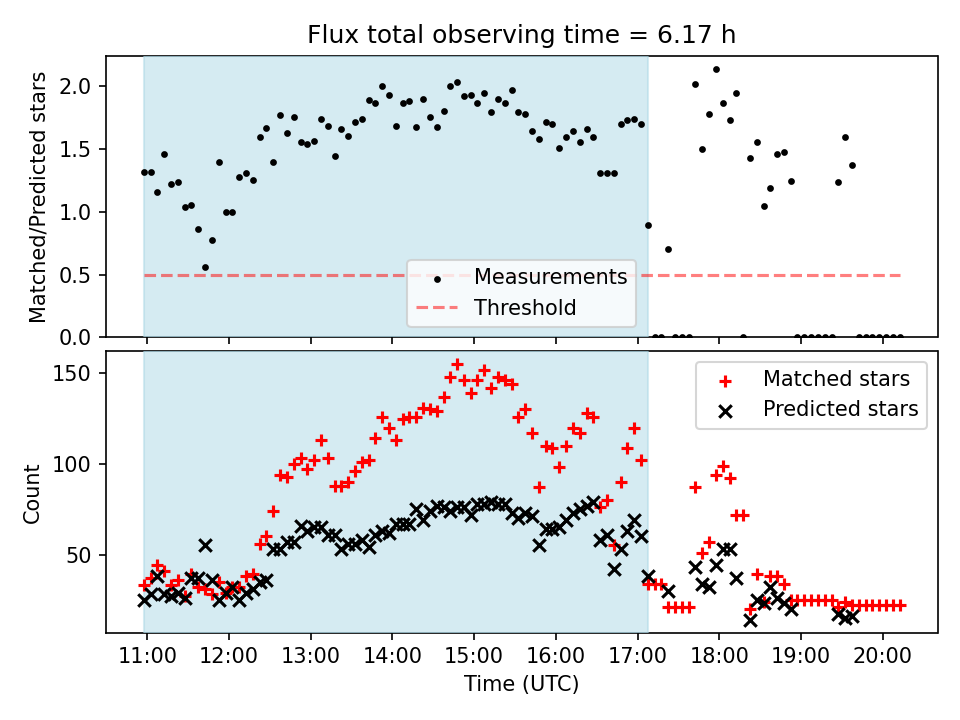 Flux total observing time = 6.17 h

Matched/Predicted stars

2.0
1.5
1.0
0.5
0.0

Measurements
Threshold

Count

150
100
50

Matched stars
Predicted stars

11:00 12:00 13:00 14:00 15:00 16:00 17:00 18:00 19:00 20:00

Time (UTC)